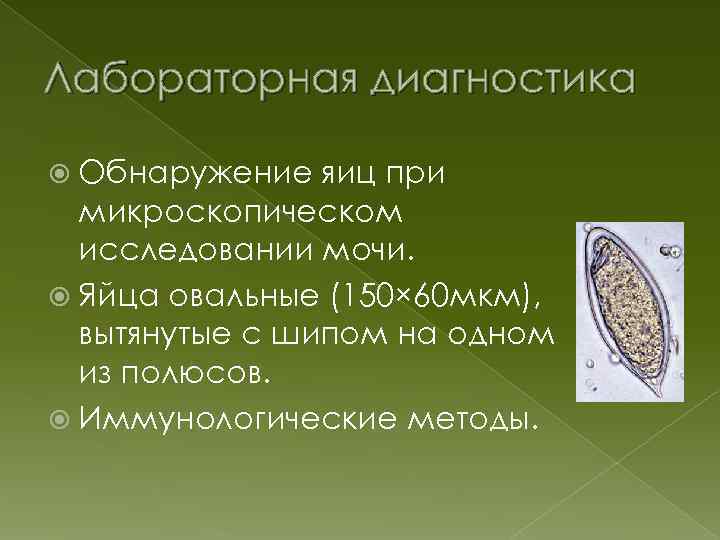 Лабораторная диагностика

Обнаружение яиц при микроскопическом исследовании мочи.

Яйца овальные (150×60мкм), вытянутые с шипом на одном из полюсов.

Иммунологические методы.